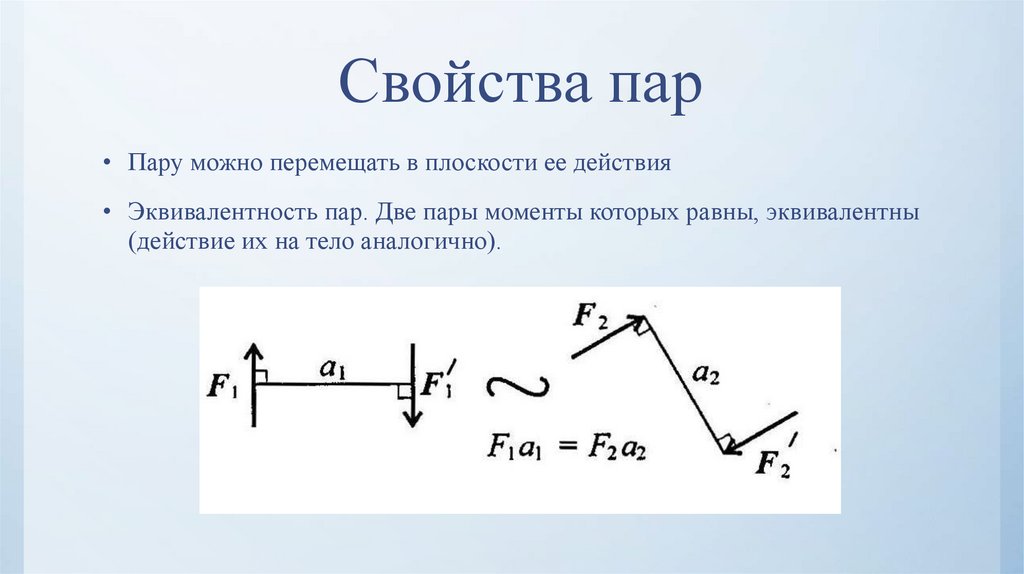 Свойства пар

• Пару можно перемещать в плоскости ее действия

• Эквивалентность пар. Две пары моменты которых равны, эквивалентны (действие их на тело аналогично).

$F_1$ $a_1$ $F_1'$ $\sim$ $F_2$ $a_2$ $F_2'$

$F_1 a_1 = F_2 a_2$